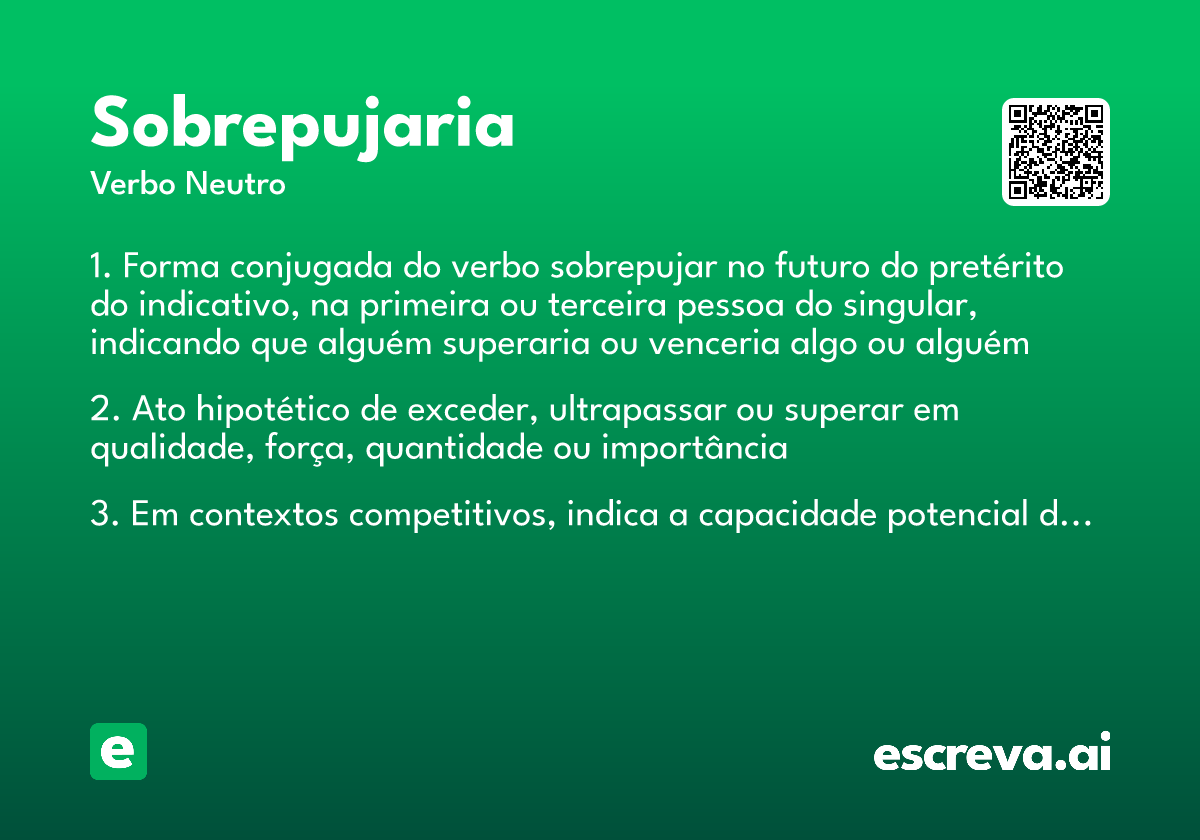 Sobrepujaria
Verbo Neutro

1. Forma conjugada do verbo sobrepujar no futuro do pretérito do indicativo, na primeira ou terceira pessoa do singular, indicando que alguém superaria ou venceria algo ou alguém

2. Ato hipotético de exceder, ultrapassar ou superar em qualidade, força, quantidade ou importância

3. Em contextos competitivos, indica a capacidade potencial d...

e

escreva.ai